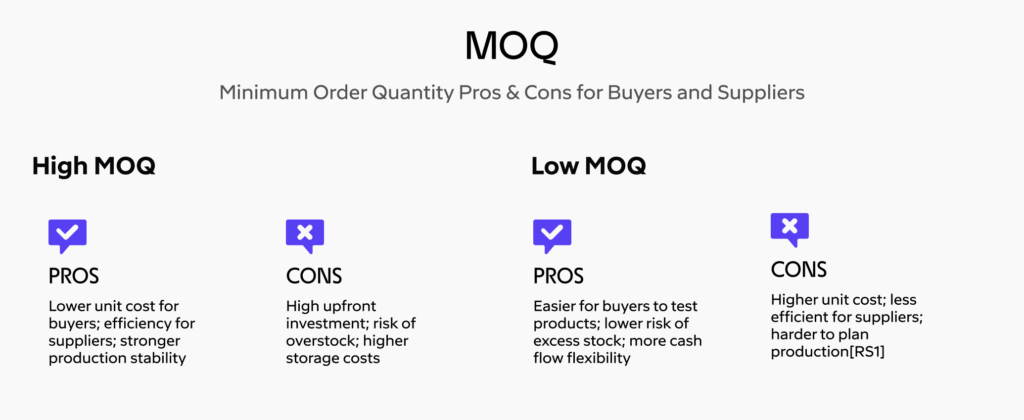 MOQ

Minimum Order Quantity Pros & Cons for Buyers and Suppliers

High MOQ

PROS

Lower unit cost for buyers; efficiency for suppliers; stronger production stability

CONS

High upfront investment; risk of overstock; higher storage costs

Low MOQ

PROS

Easier for buyers to test products; lower risk of excess stock; more cash flow flexibility

CONS

Higher unit cost; less efficient for suppliers; harder to plan production[RS1]